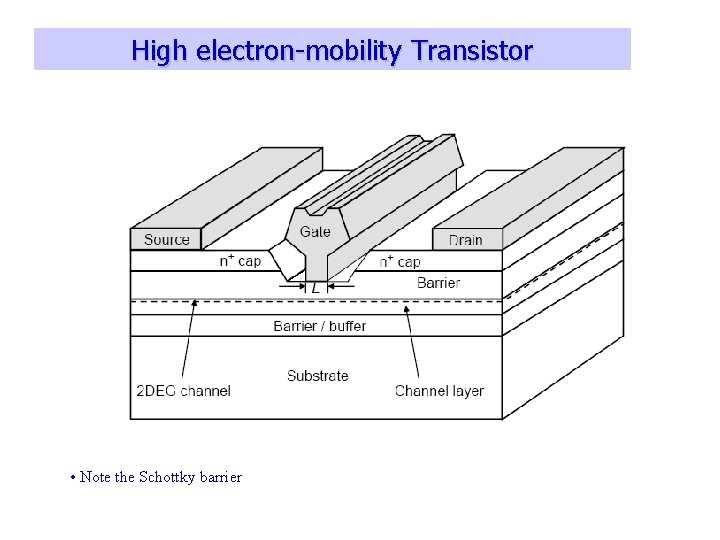 High electron-mobility Transistor

Source

Gate

Drain

$n^+$ cap

$n^+$ cap

L

Barrier

Barrier / buffer

Substrate

2DEG channel

Channel layer

• Note the Schottky barrier